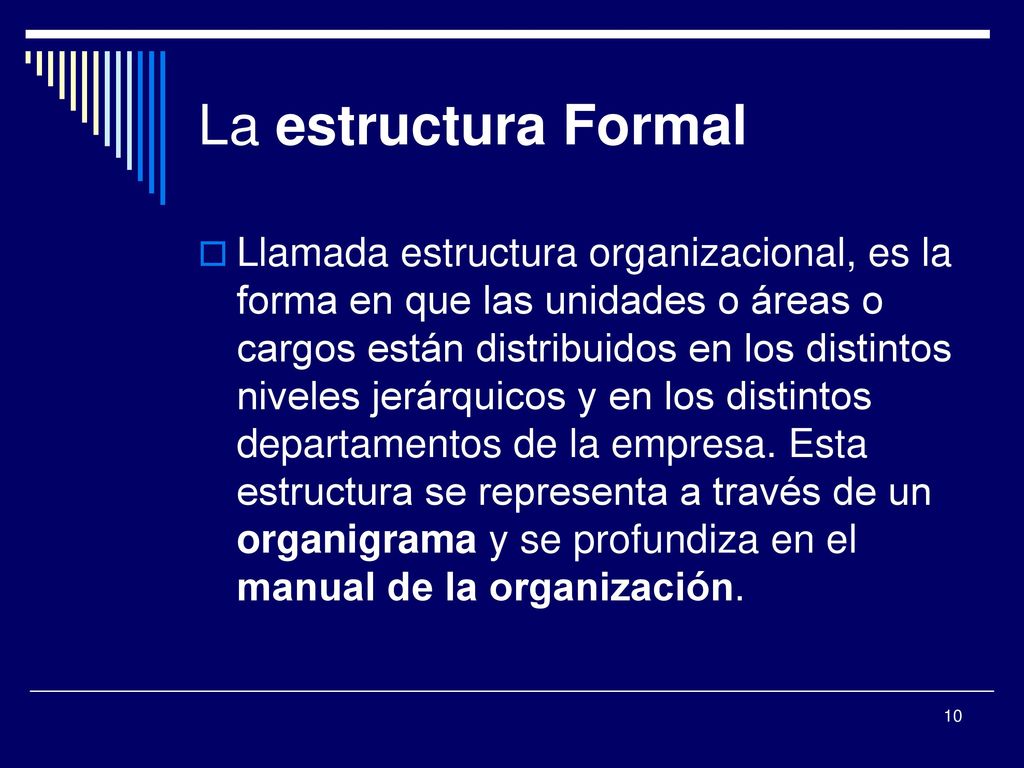 La estructura Formal

Llamada estructura organizacional, es la forma en que las unidades o áreas o cargos están distribuidos en los distintos niveles jerárquicos y en los distintos departamentos de la empresa. Esta estructura se representa a través de un organigrama y se profundiza en el manual de la organización.

10